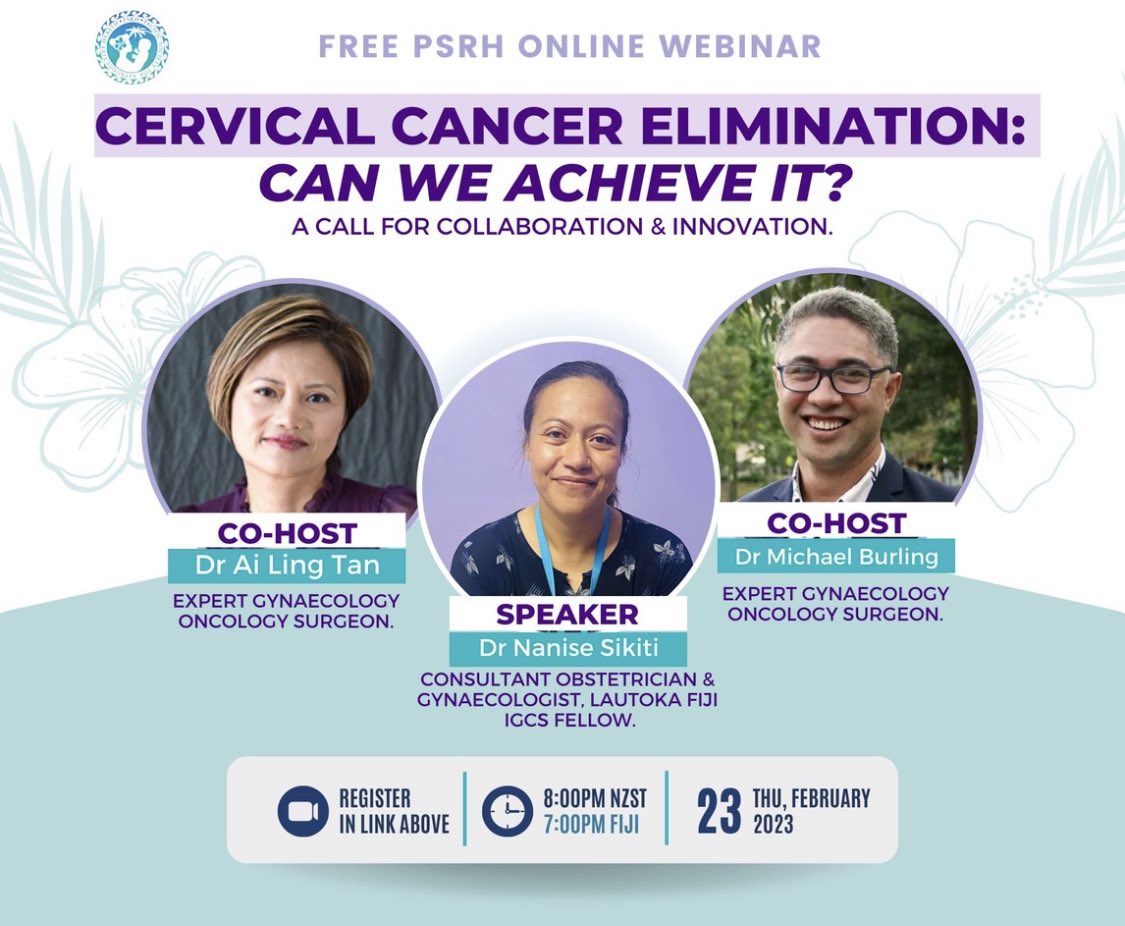 FREE PSRH ONLINE WEBINAR

CERVICAL CANCER ELIMINATION: CAN WE ACHIEVE IT?

A CALL FOR COLLABORATION & INNOVATION.

CO-HOST
Dr Ai Ling Tan
EXPERT GYNAECOLOGY ONCOLOGY SURGEON.

SPEAKER
Dr Nanise Sikiti
CONSULTANT OBSTETRICIAN & GYNAECOLOGIST, LAUTOKA FIJI IGCS FELLOW.

CO-HOST
Dr Michael Burling
EXPERT GYNAECOLOGY ONCOLOGY SURGEON.

REGISTER IN LINK ABOVE

8:00PM NZST
7:00PM FIJI

23 THU, FEBRUARY 2023